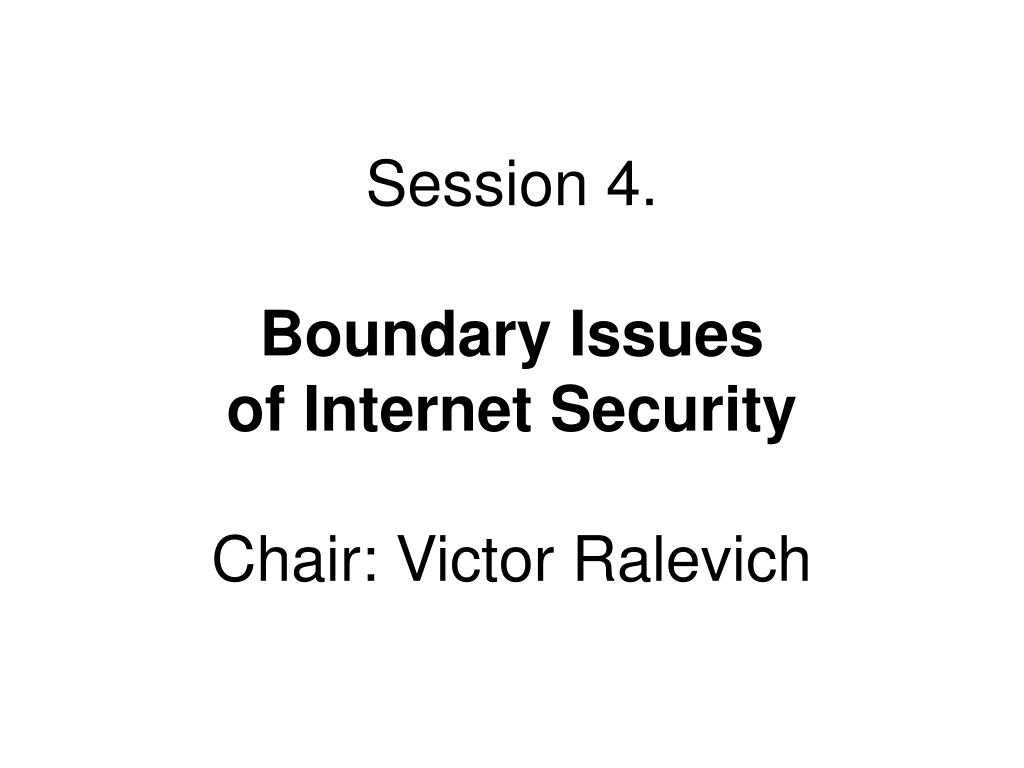 Session 4.

Boundary Issues of Internet Security

Chair: Victor Ralevich